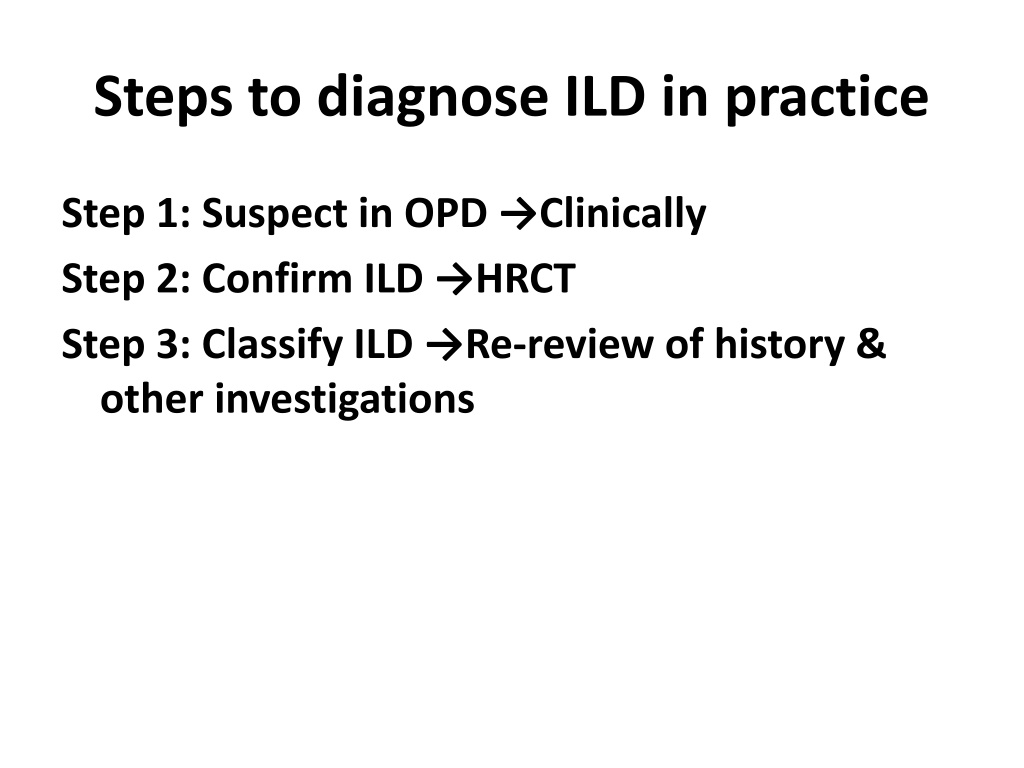 Steps to diagnose ILD in practice

Step 1: Suspect in OPD →Clinically

Step 2: Confirm ILD →HRCT

Step 3: Classify ILD →Re-review of history & other investigations